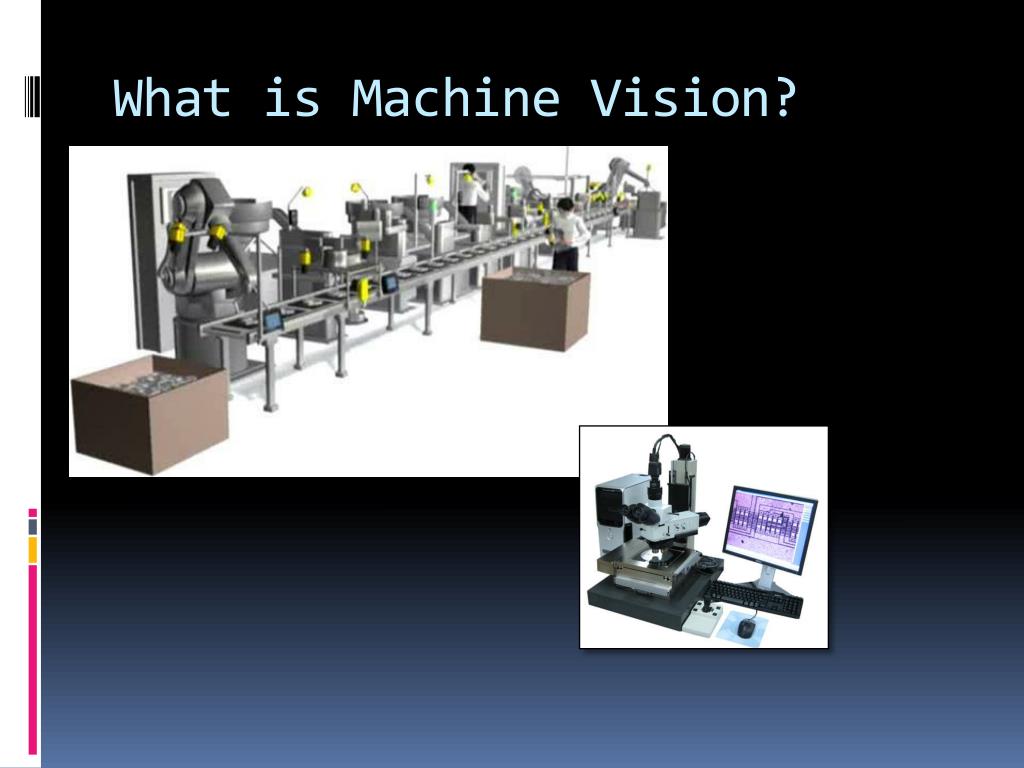 What is Machine Vision?